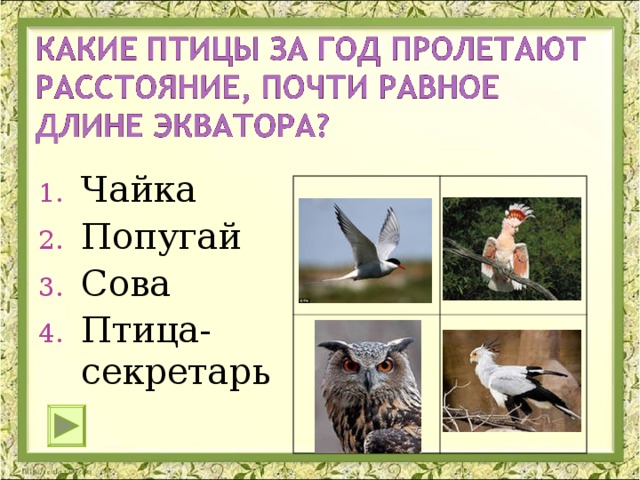 КАКИЕ ПТИЦЫ ЗА ГОД ПРОЛЕТАЮТ РАССТОЯНИЕ, ПОЧТИ РАВНОЕ ДЛИНЕ ЭКВАТОРА?

1. Чайка
2. Попугай
3. Сова
4. Птица-секретарь